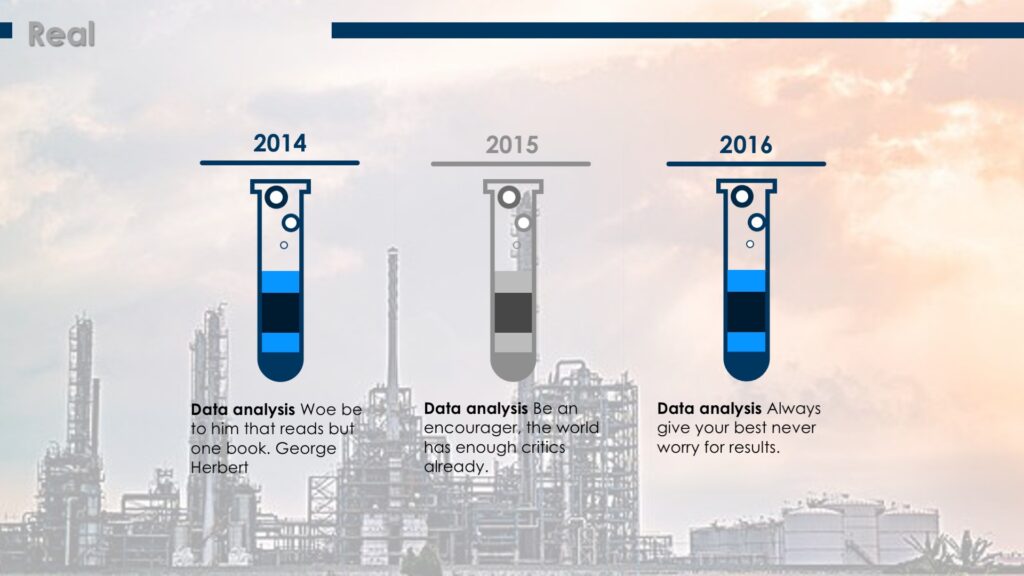 Real

2014

Data analysis Woe be to him that reads but one book. George Herbert

2015

Data analysis Be an encourager, the world has enough critics already.

2016

Data analysis Always give your best never worry for results.